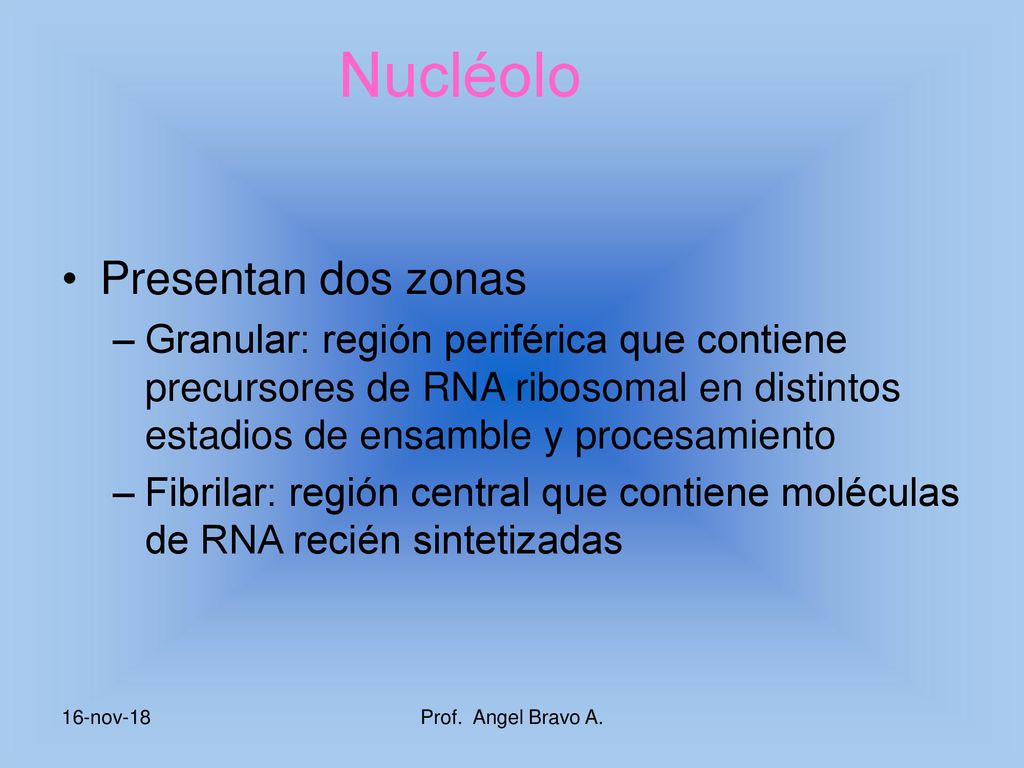 Nucléolo

• Presentan dos zonas

– Granular: región periférica que contiene precursores de RNA ribosomal en distintos estadios de ensamble y procesamiento

– Fibrilar: región central que contiene moléculas de RNA recién sintetizadas

16-nov-18

Prof. Angel Bravo A.